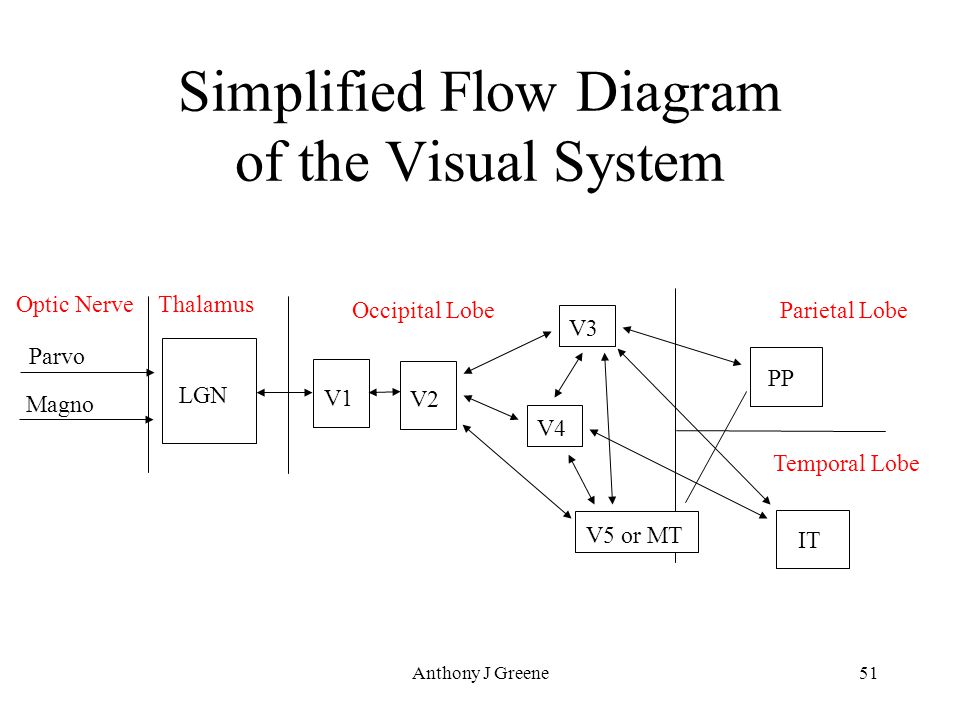 Simplified Flow Diagram of the Visual System

Optic Nerve
Thalamus
Occipital Lobe
Parietal Lobe

Parvo
Magno
LGN
V1
V2
V3
V4
V5 or MT
PP
Temporal Lobe
IT

Anthony J Greene
51